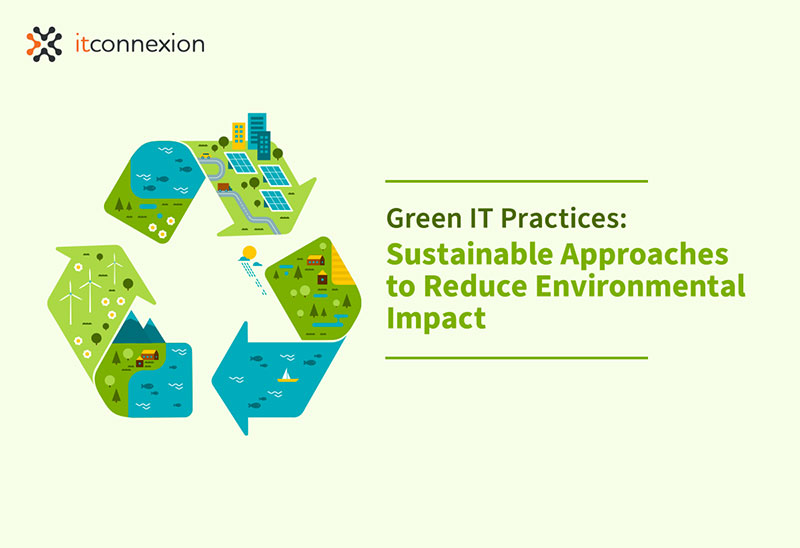 itconnexion

Green IT Practices:
Sustainable Approaches to Reduce Environmental Impact